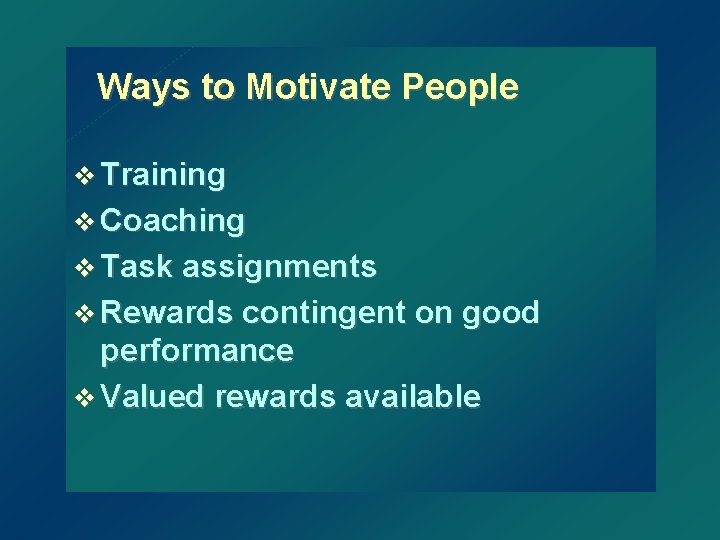 Ways to Motivate People

❖ Training
❖ Coaching
❖ Task assignments
❖ Rewards contingent on good performance
❖ Valued rewards available